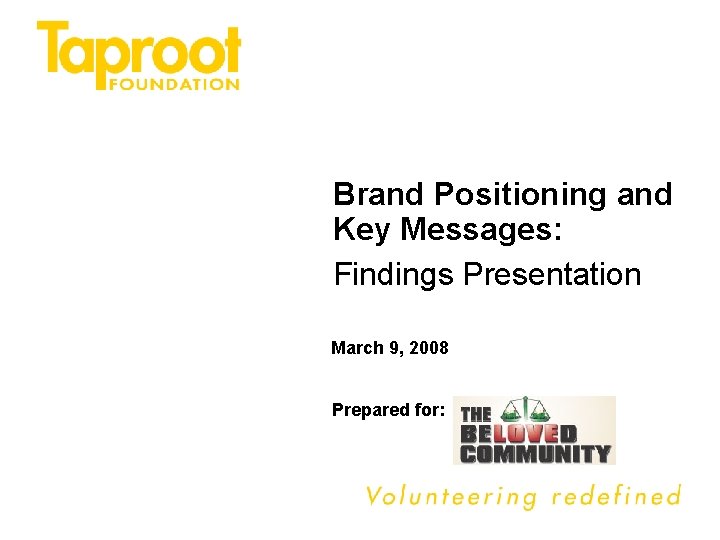 Taproot
FOUNDATION

Brand Positioning and Key Messages:

Findings Presentation

March 9, 2008

Prepared for:

THE BELOVED COMMUNITY

Volunteering redefined